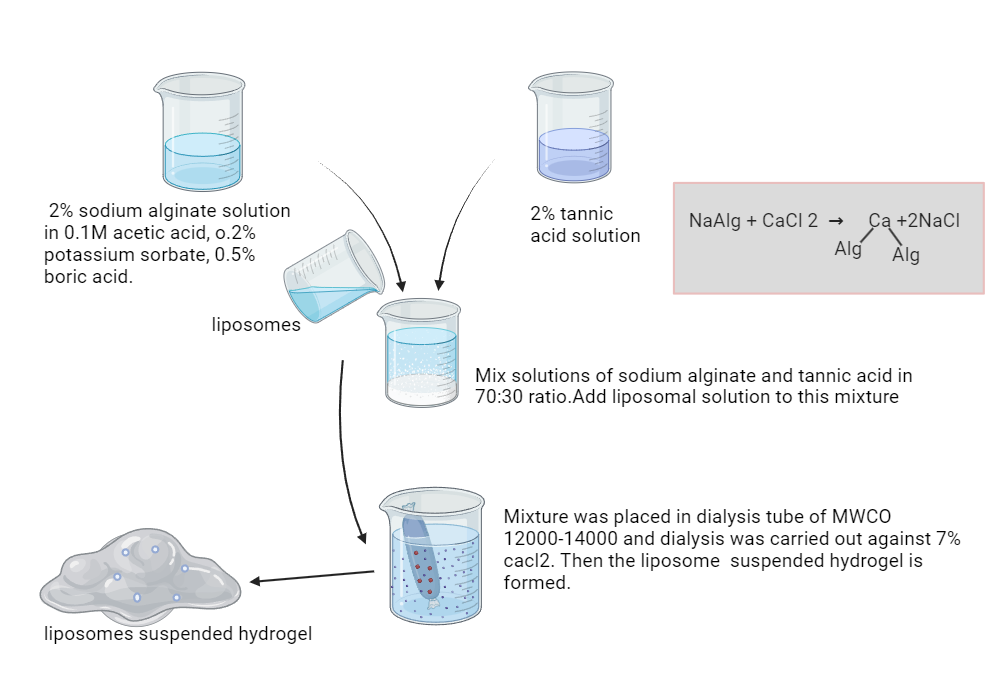 2% sodium alginate solution in 0.1M acetic acid, o.2% potassium sorbate, 0.5% boric acid.

2% tannic acid solution

NaAlg + CaCl 2 → Ca +2NaCl
Alg Alg

liposomes

Mix solutions of sodium alginate and tannic acid in 70:30 ratio.Add liposomal solution to this mixture

Mixture was placed in dialysis tube of MWCO 12000-14000 and dialysis was carried out against 7% cacl2. Then the liposome suspended hydrogel is formed.

liposomes suspended hydrogel